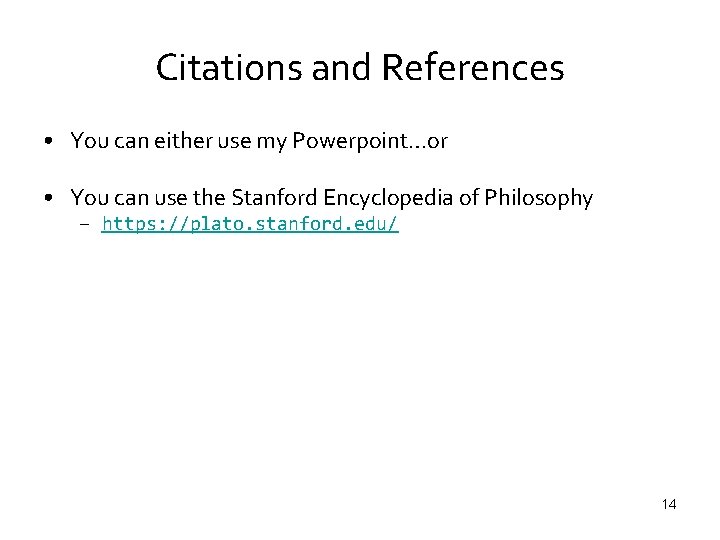 Citations and References

• You can either use my Powerpoint…or

• You can use the Stanford Encyclopedia of Philosophy
– https://plato.stanford.edu/

14